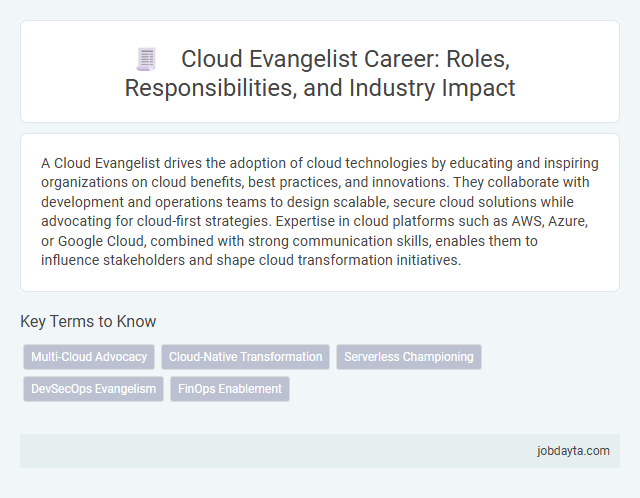 Cloud Evangelist Career: Roles, Responsibilities, and Industry Impact

A Cloud Evangelist drives the adoption of cloud technologies by educating and inspiring organizations on cloud benefits, best practices, and innovations. They collaborate with development and operations teams to design scalable, secure cloud solutions while advocating for cloud-first strategies. Expertise in cloud platforms such as AWS, Azure, or Google Cloud, combined with strong communication skills, enables them to influence stakeholders and shape cloud transformation initiatives.

Key Terms to Know

Multi-Cloud Advocacy
Cloud-Native Transformation
Serverless Championing
DevSecOps Evangelism
FinOps Enablement

jobdayta.com